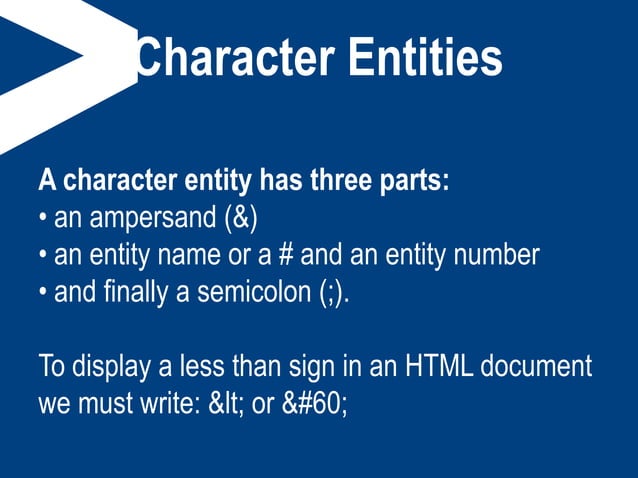 Character Entities

A character entity has three parts:
• an ampersand (&)
• an entity name or a # and an entity number
• and finally a semicolon (;).

To display a less than sign in an HTML document we must write: &lt; or &#60;